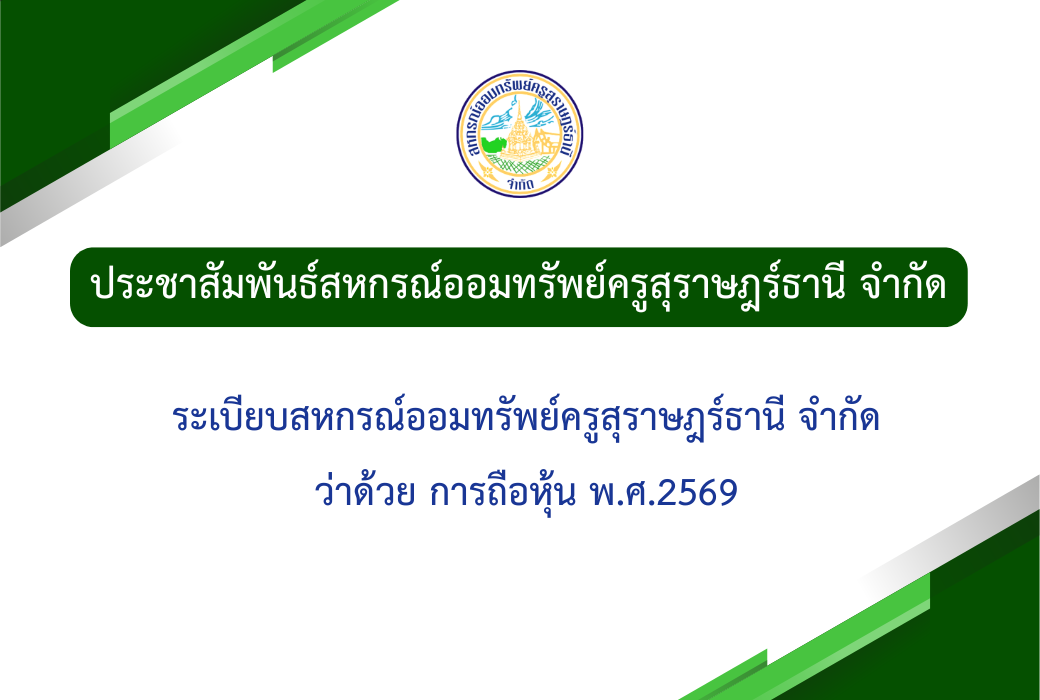 สหกรณ์ออมทรัพย์ครูสุราษฎร์ธานี
จำกัด

ประชาสัมพันธ์สหกรณ์ออมทรัพย์ครูสุราษฎร์ธานี จำกัด

ระเบียบสหกรณ์ออมทรัพย์ครูสุราษฎร์ธานี จำกัด
ว่าด้วย การถือหุ้น พ.ศ.2569